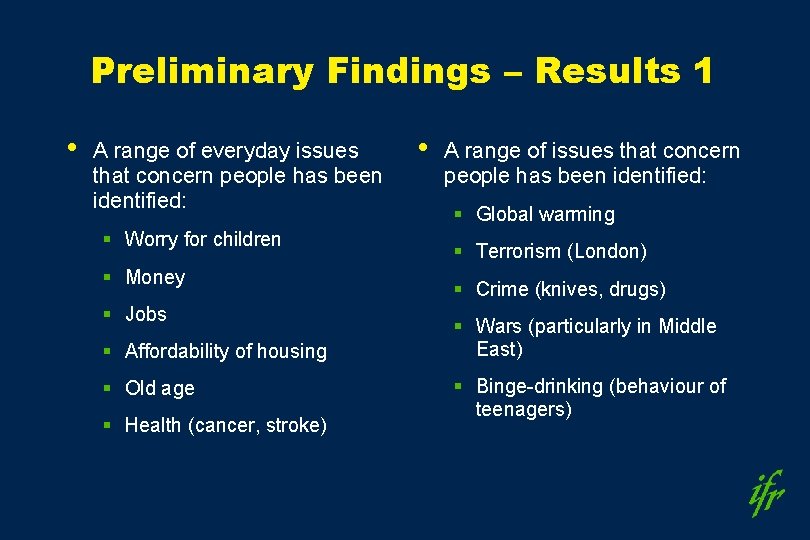 Preliminary Findings – Results 1

• A range of everyday issues that concern people has been identified:

▪ Worry for children
▪ Money
▪ Jobs
▪ Affordability of housing
▪ Old age
▪ Health (cancer, stroke)

• A range of issues that concern people has been identified:

▪ Global warming
▪ Terrorism (London)
▪ Crime (knives, drugs)
▪ Wars (particularly in Middle East)
▪ Binge-drinking (behaviour of teenagers)

ifr